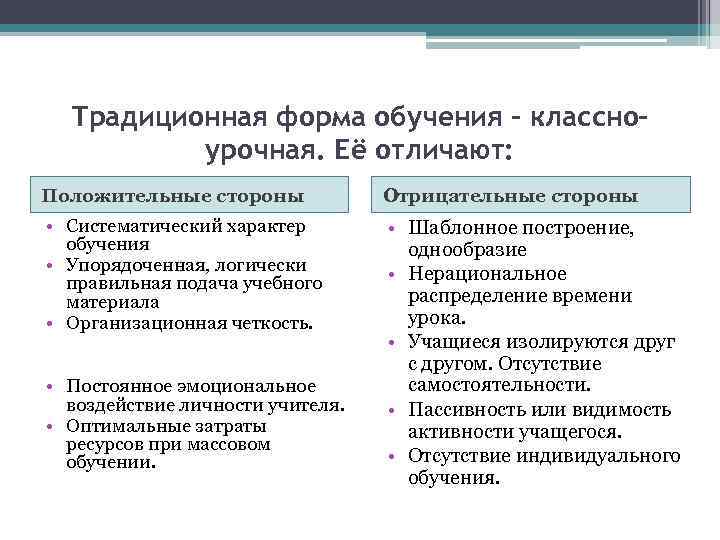 Традиционная форма обучения – классно-урочная. Её отличают:

Положительные стороны

• Систематический характер обучения
• Упорядоченная, логически правильная подача учебного материала
• Организационная четкость.

• Постоянное эмоциональное воздействие личности учителя.
• Оптимальные затраты ресурсов при массовом обучении.

Отрицательные стороны

• Шаблонное построение, однообразие
• Нерациональное распределение времени урока.
• Учащиеся изолируются друг с другом. Отсутствие самостоятельности.
• Пассивность или видимость активности учащегося.
• Отсутствие индивидуального обучения.